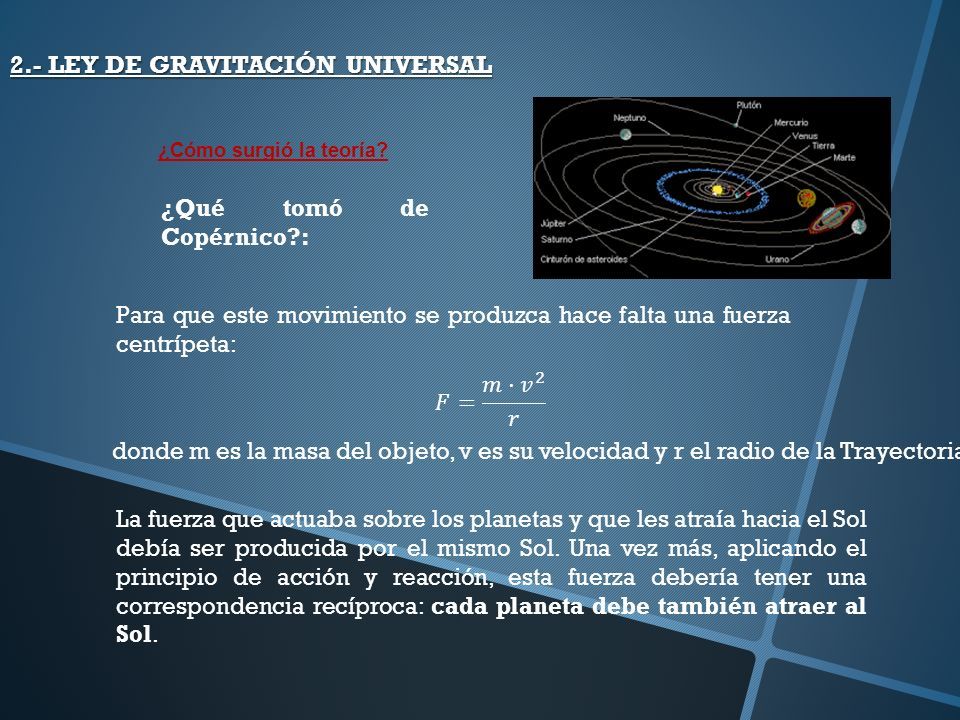 2.- LEY DE GRAVITACIÓN UNIVERSAL

¿Cómo surgió la teoría?

¿Qué tomó de Copérnico?:

Plutón
Neptuno
Mercurio
Venus
Tierra
Marte
Júpiter
Saturno
Cinturón de asteroides
Urano

Para que este movimiento se produzca hace falta una fuerza centrípeta:

$F = \frac{m \cdot v^2}{r}$

donde m es la masa del objeto, v es su velocidad y r el radio de la Trayectoria

La fuerza que actuaba sobre los planetas y que les atraía hacia el Sol debía ser producida por el mismo Sol. Una vez más, aplicando el principio de acción y reacción, esta fuerza debería tener una correspondencia recíproca: cada planeta debe también atraer al Sol.